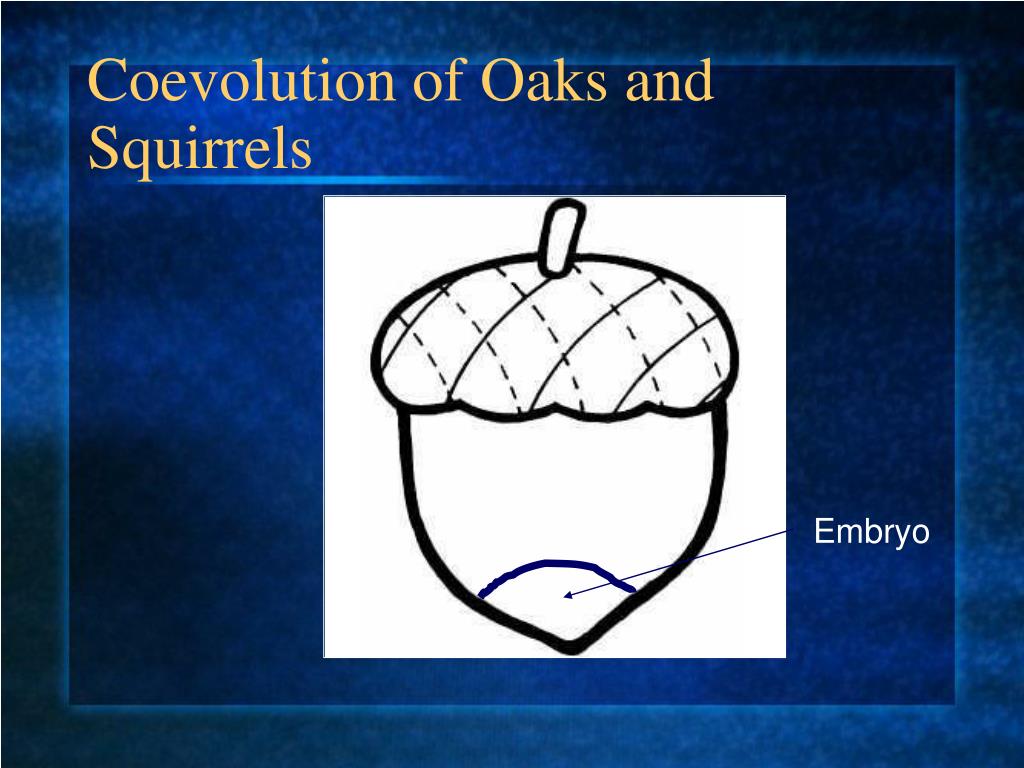 Coevolution of Oaks and Squirrels

Embryo